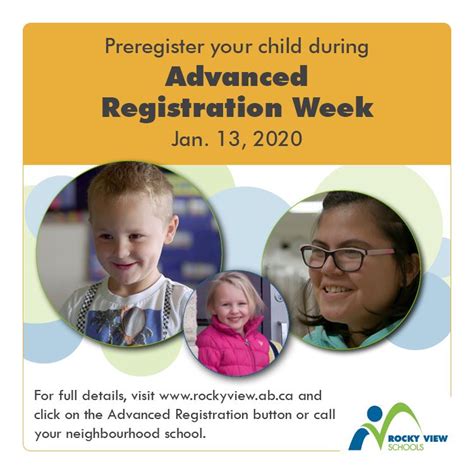 Preregister your child during

Advanced Registration Week

Jan. 13, 2020

For full details, visit www.rockyview.ab.ca and click on the Advanced Registration button or call your neighbourhood school.

ROCKY VIEW SCHOOLS